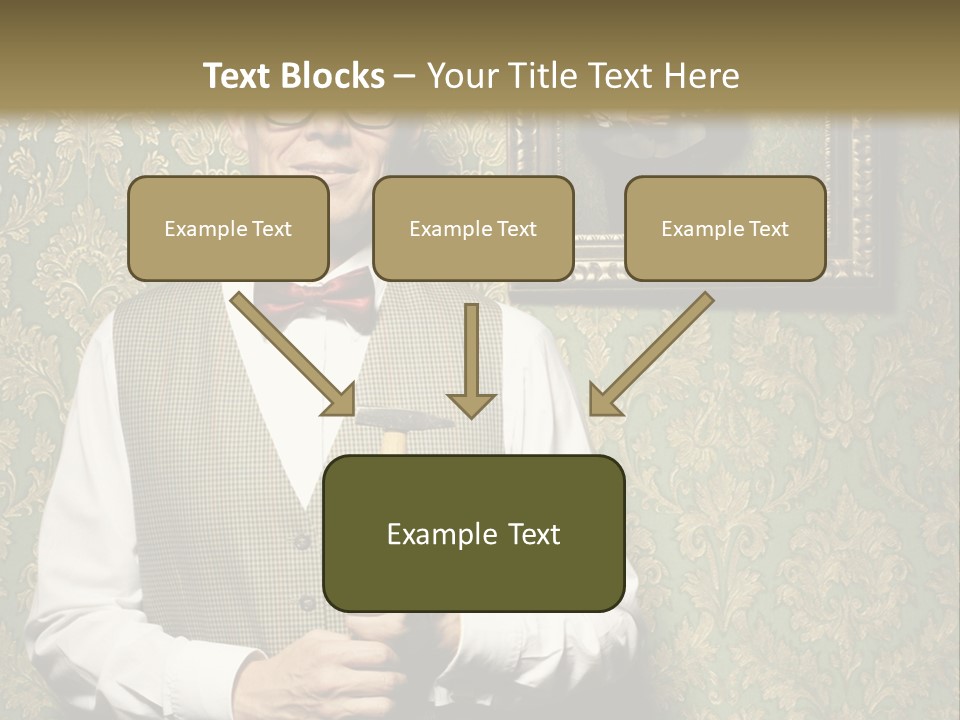 Text Blocks – Your Title Text Here

Example Text

Example Text

Example Text

Example Text